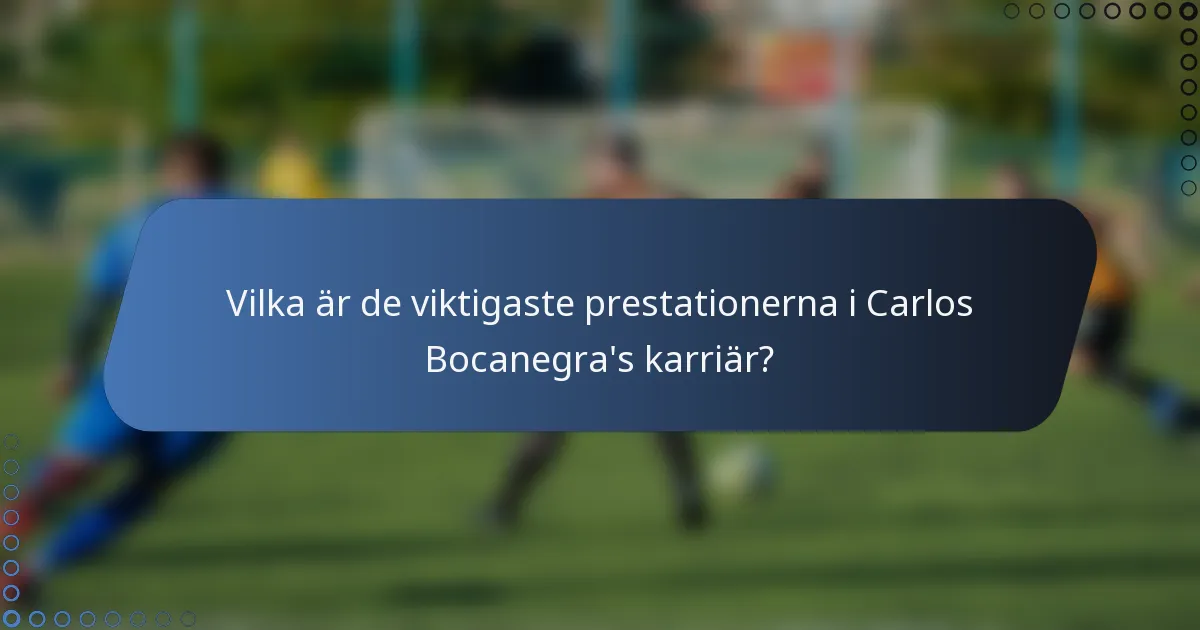 Vilka är de viktigaste prestationerna i Carlos Bocanegra's karriär?